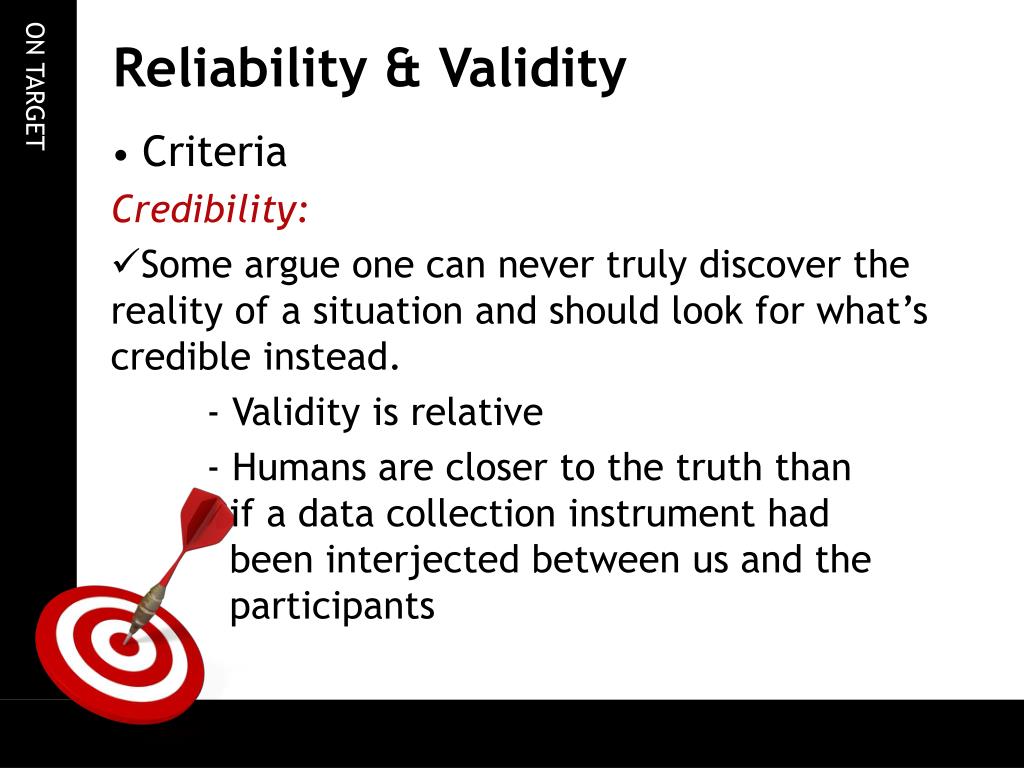 ON TARGET

Reliability & Validity

• Criteria

Credibility:

✓Some argue one can never truly discover the reality of a situation and should look for what's credible instead.

- Validity is relative

- Humans are closer to the truth than if a data collection instrument had been interjected between us and the participants